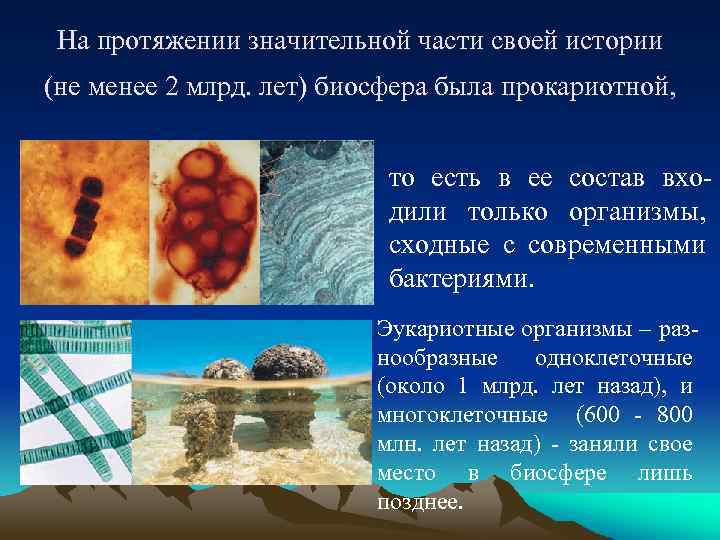 На протяжении значительной части своей истории (не менее 2 млрд. лет) биосфера была прокариотной,

то есть в ее состав входили только организмы, сходные с современными бактериями.

Эукариотные организмы – разнообразные одноклеточные (около 1 млрд. лет назад), и многоклеточные (600 - 800 млн. лет назад) - заняли свое место в биосфере лишь позднее.